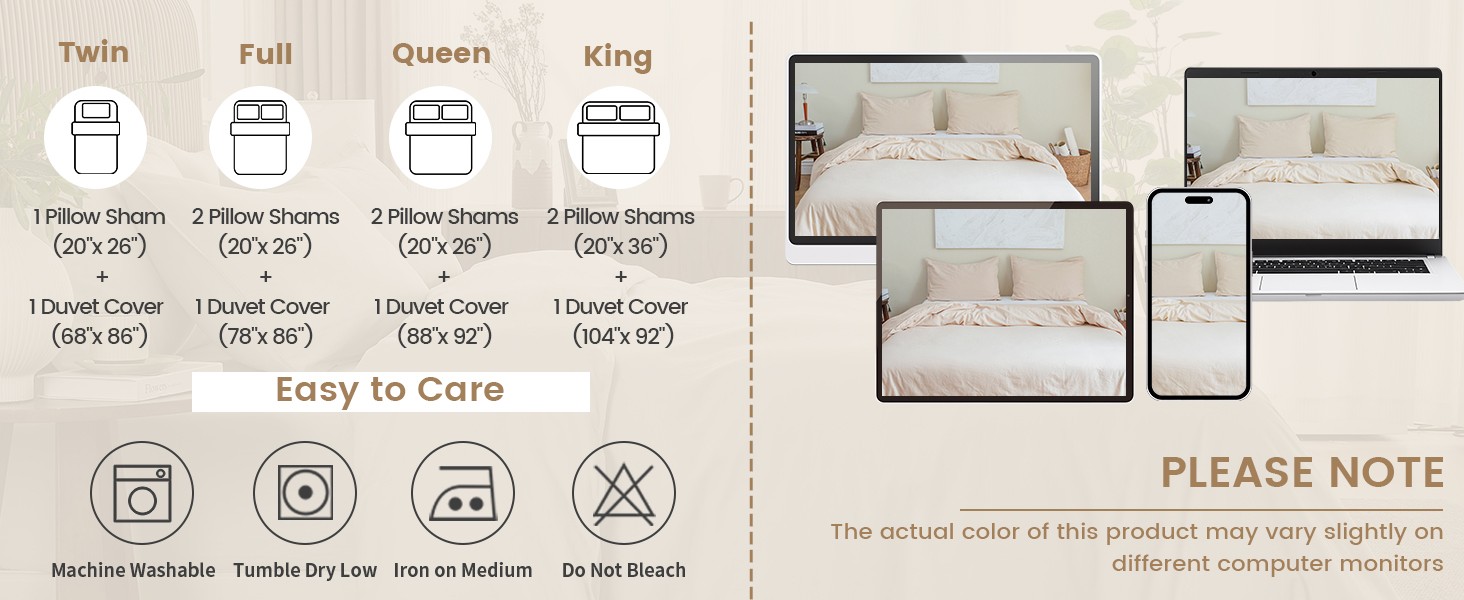 Twin

1 Pillow Sham
(20"x 26")
+
1 Duvet Cover
(68"x 86")

Full

2 Pillow Shams
(20"x 26")
+
1 Duvet Cover
(78"x 86")

Queen

2 Pillow Shams
(20"x 26")
+
1 Duvet Cover
(88"x 92")

King

2 Pillow Shams
(20"x 36")
+
1 Duvet Cover
(104"x 92")

Easy to Care

Machine Washable

Tumble Dry Low

Iron on Medium

Do Not Bleach

PLEASE NOTE

The actual color of this product may vary slightly on different computer monitors